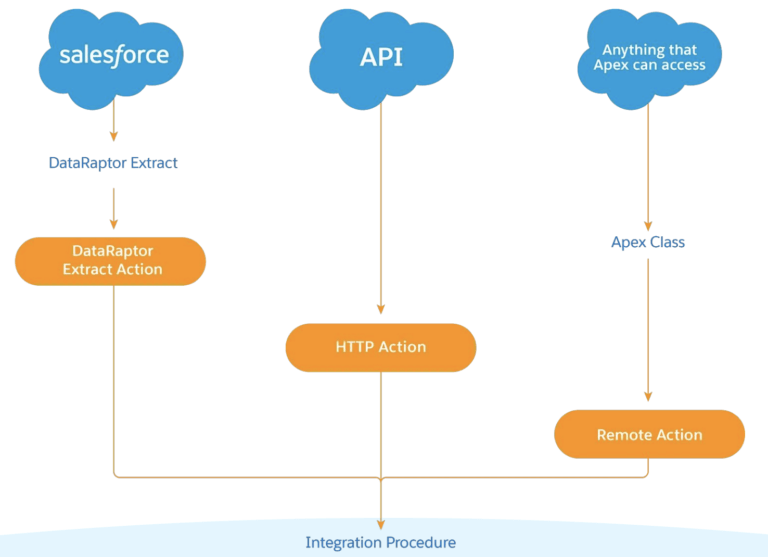 salesforce

API

Anything that Apex can access

DataRaptor Extract

DataRaptor Extract Action

Apex Class

HTTP Action

Remote Action

Integration Procedure